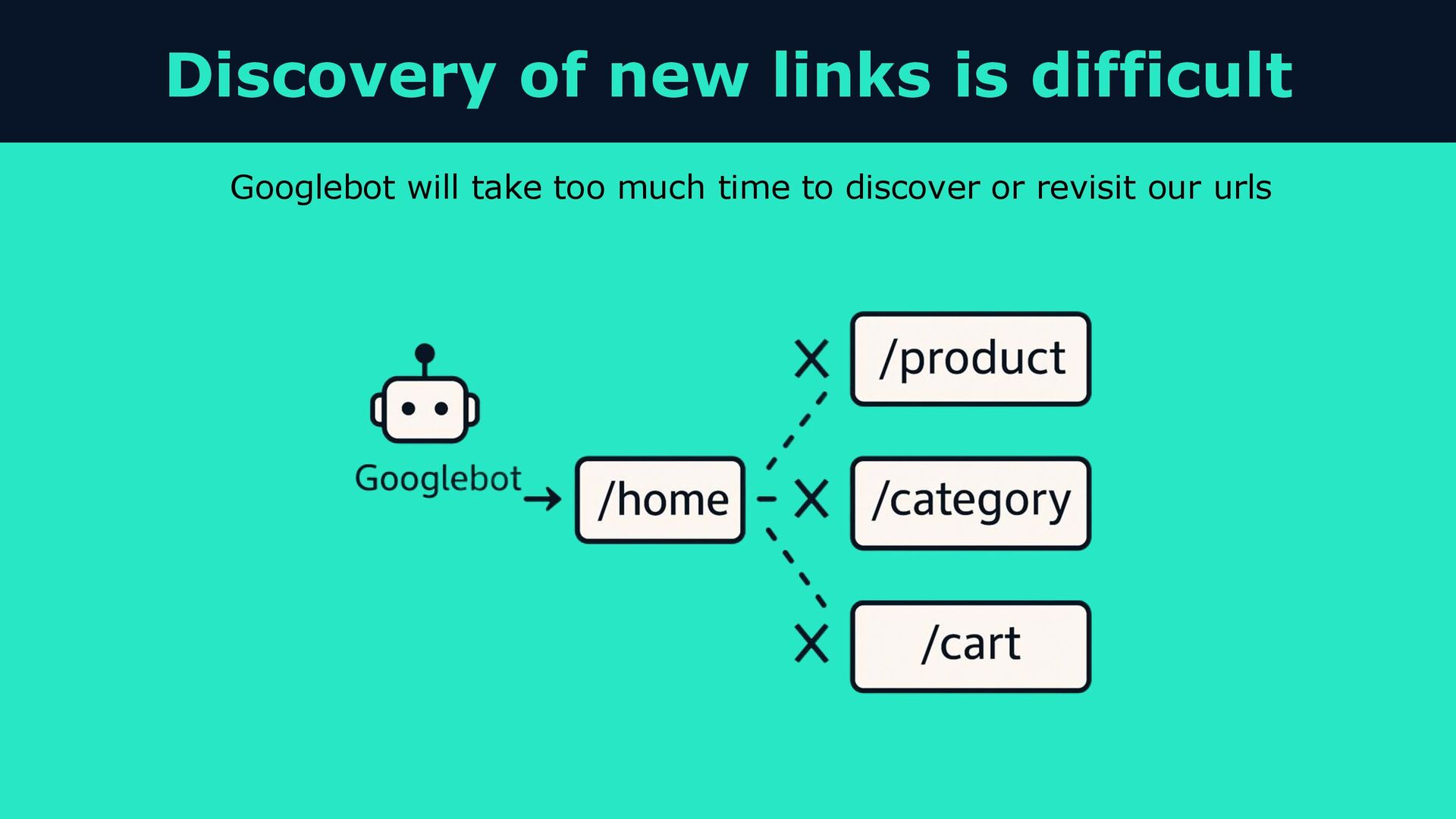 Discovery of new links is difficult

Googlebot will take too much time to discover or revisit our urls

Googlebot

/home

/product

/category

/cart